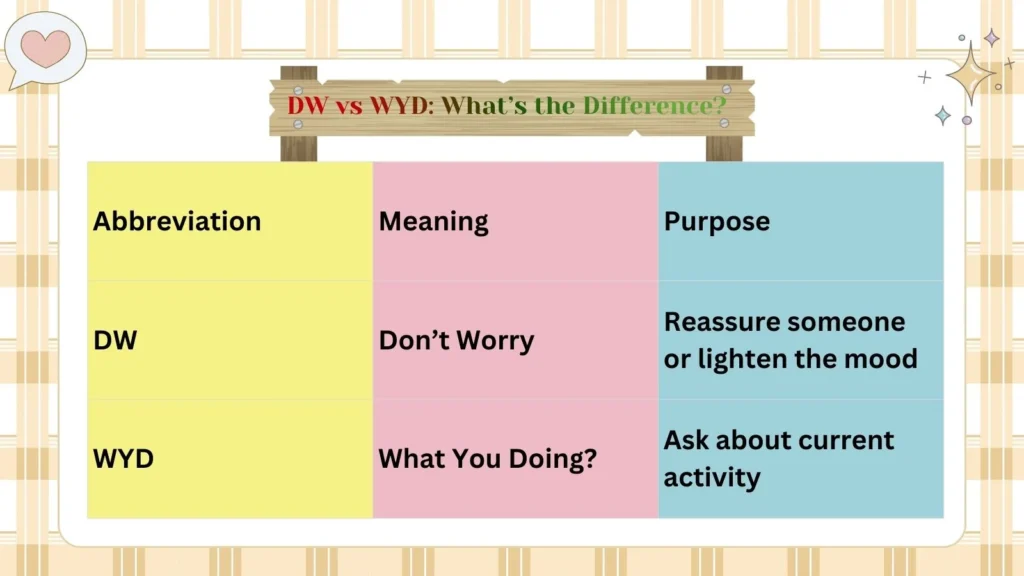 DW vs WYD: What's the Difference?

| Abbreviation | Meaning | Purpose |
|---|---|---|
| DW | Don't Worry | Reassure someone or lighten the mood |
| WYD | What You Doing? | Ask about current activity |